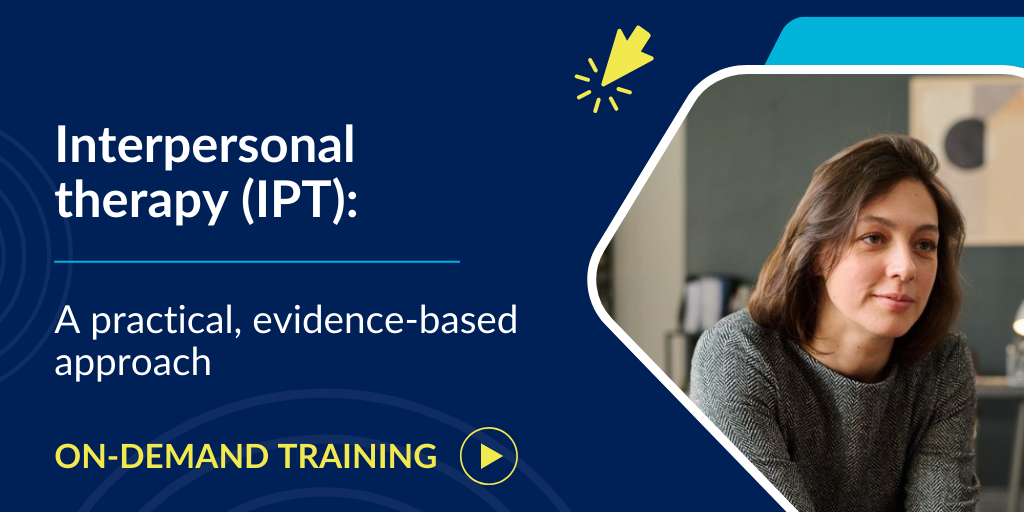 Interpersonal therapy (IPT):

A practical, evidence-based approach

ON-DEMAND TRAINING